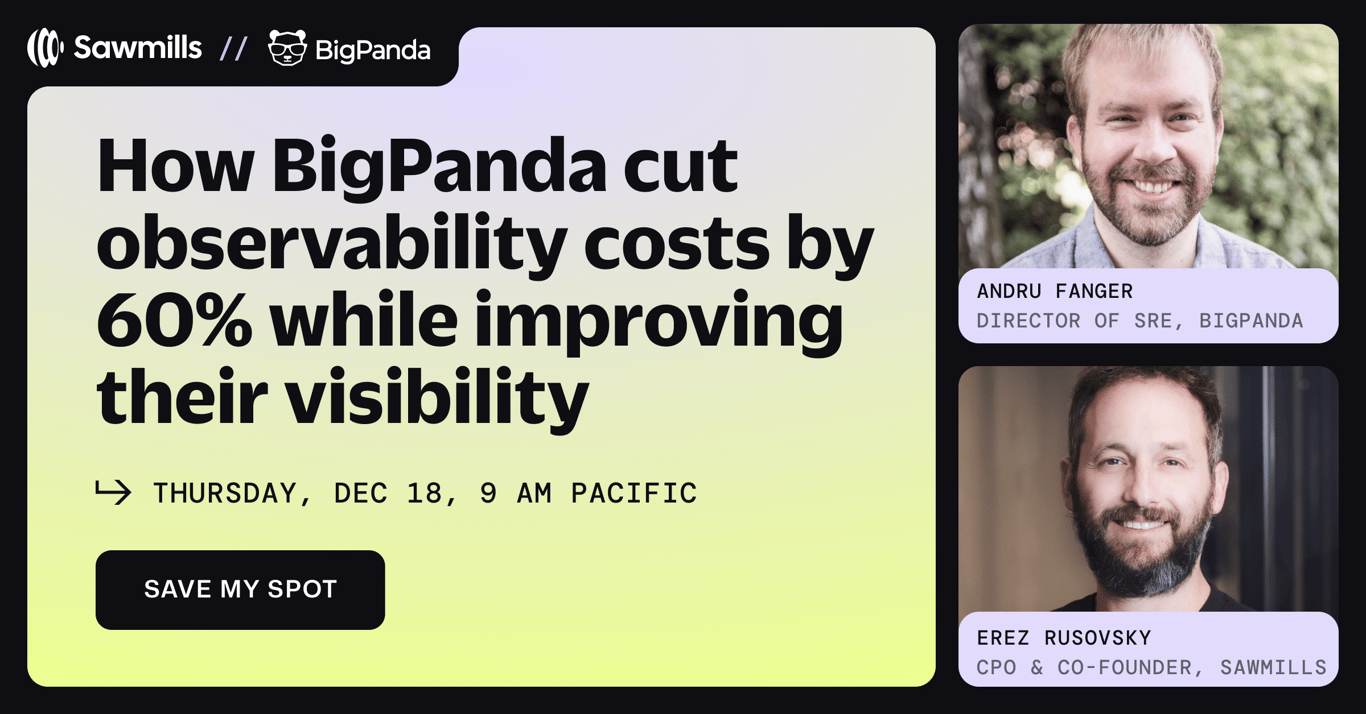 Sawmills // BigPanda

How BigPanda cut observability costs by 60% while improving their visibility

THURSDAY, DEC 18, 9 AM PACIFIC

SAVE MY SPOT

ANDRU FANGER
DIRECTOR OF SRE, BIGPANDA

EREZ RUSOVSKY
CPO & CO-FOUNDER, SAWMILLS